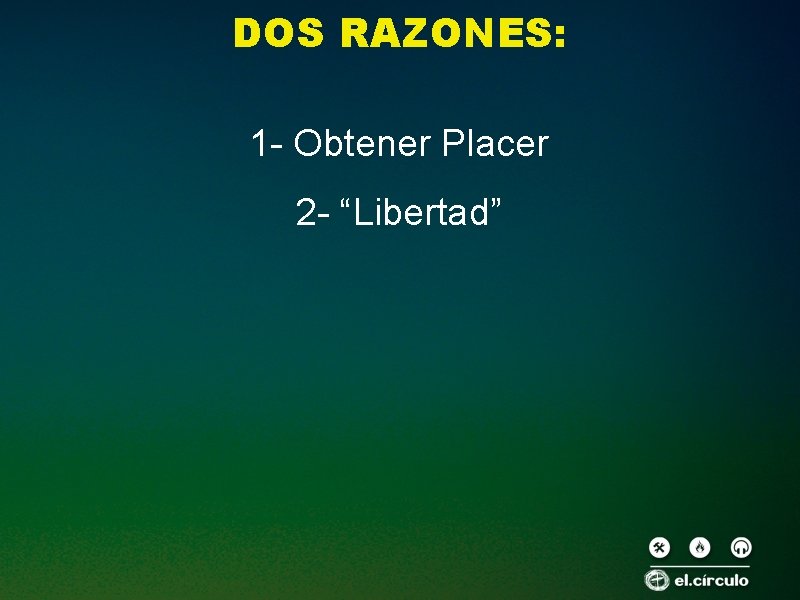 DOS RAZONES:

1- Obtener Placer

2- “Libertad”

el.círculo